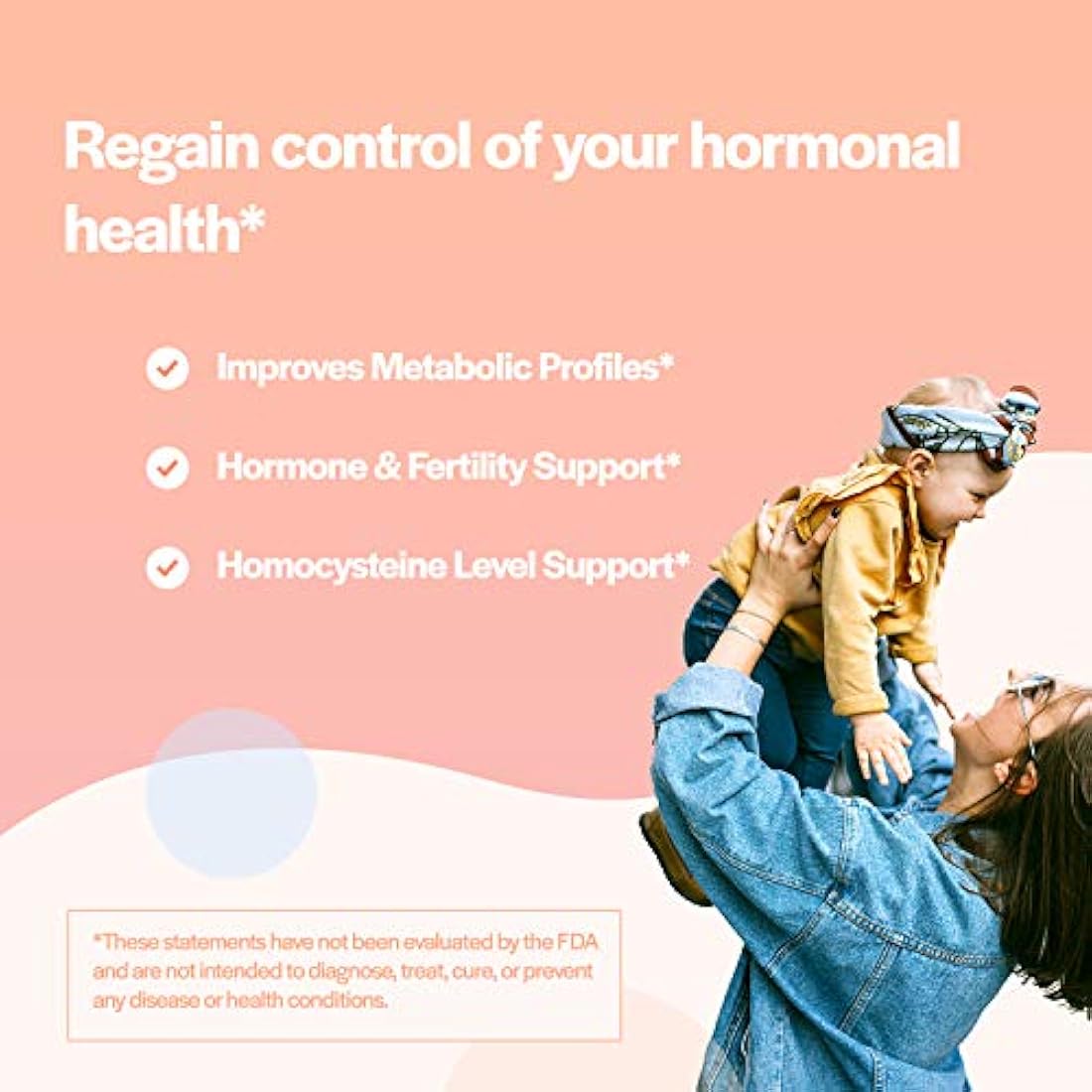 Regain control of your hormonal health*

Improves Metabolic Profiles*

Hormone & Fertility Support*

Homocysteine Level Support*

*These statements have not been evaluated by the FDA and are not intended to diagnose, treat, cure, or prevent any disease or health conditions.